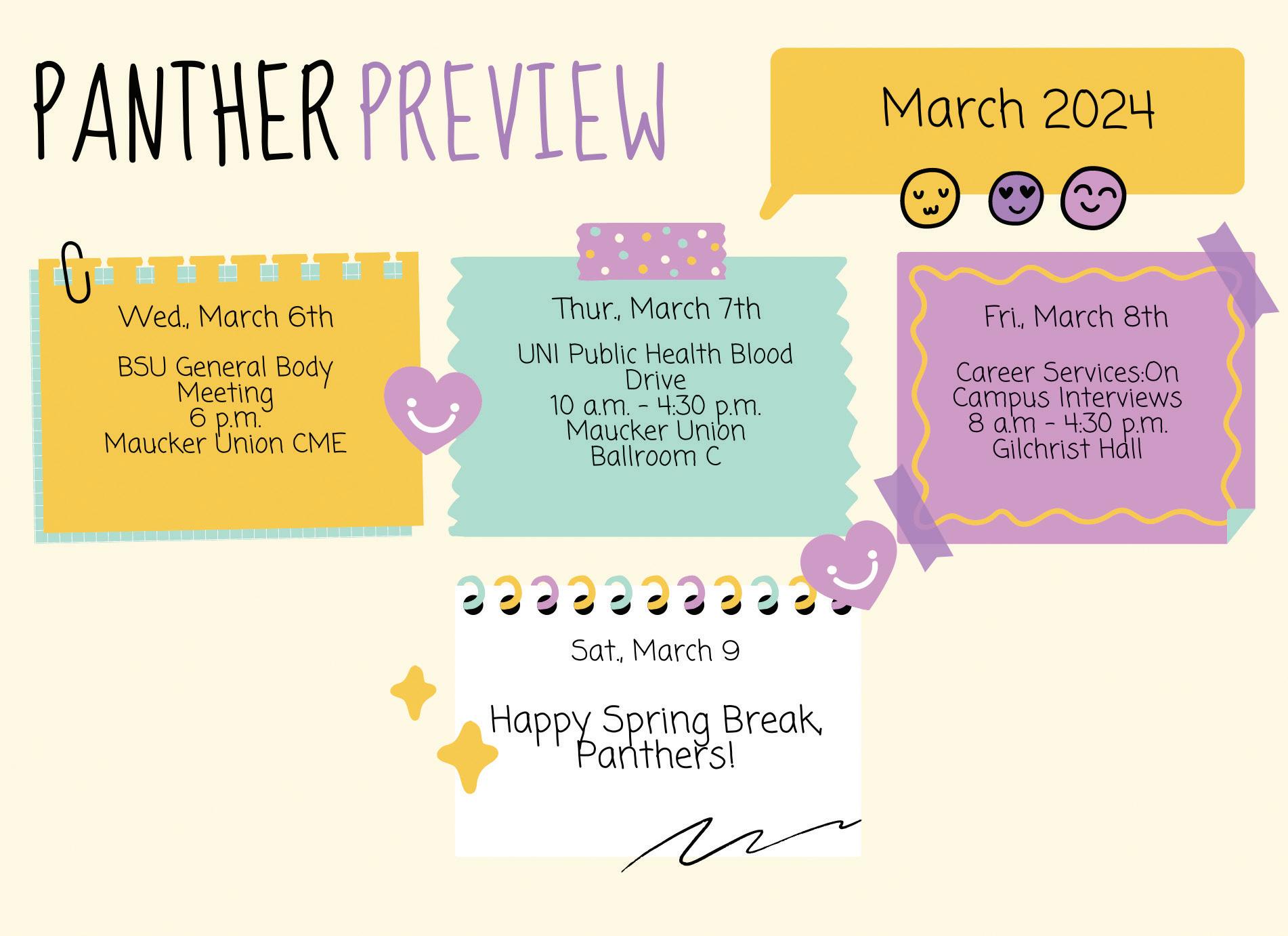 PANTHER PREVIEW

March 2024

Wed., March 6th

BSU General Body Meeting
6 p.m.
Maucker Union CME

Thur., March 7th

UNI Public Health Blood Drive
10 a.m. - 4:30 p.m.
Maucker Union
Ballroom C

Fri., March 8th

Career Services:On Campus Interviews
8 a.m - 4:30 p.m.
Gilchrist Hall

Sat., March 9

Happy Spring Break, Panthers!